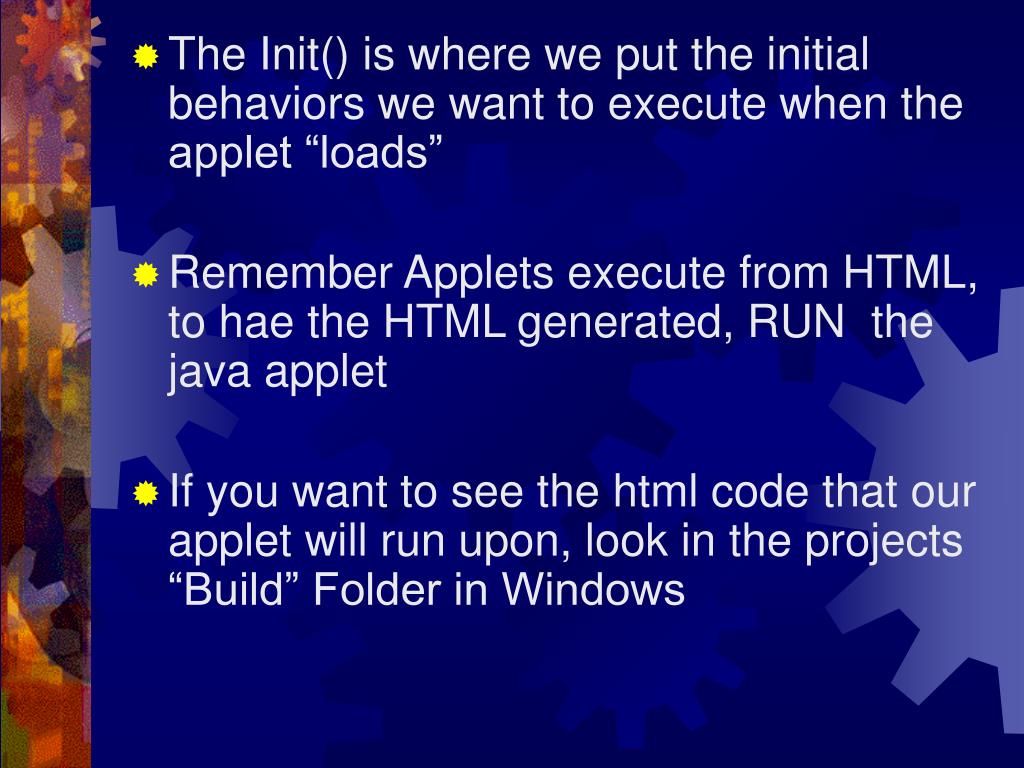 The Init() is where we put the initial behaviors we want to execute when the applet “loads”

Remember Applets execute from HTML, to hae the HTML generated, RUN the java applet

If you want to see the html code that our applet will run upon, look in the projects “Build” Folder in Windows